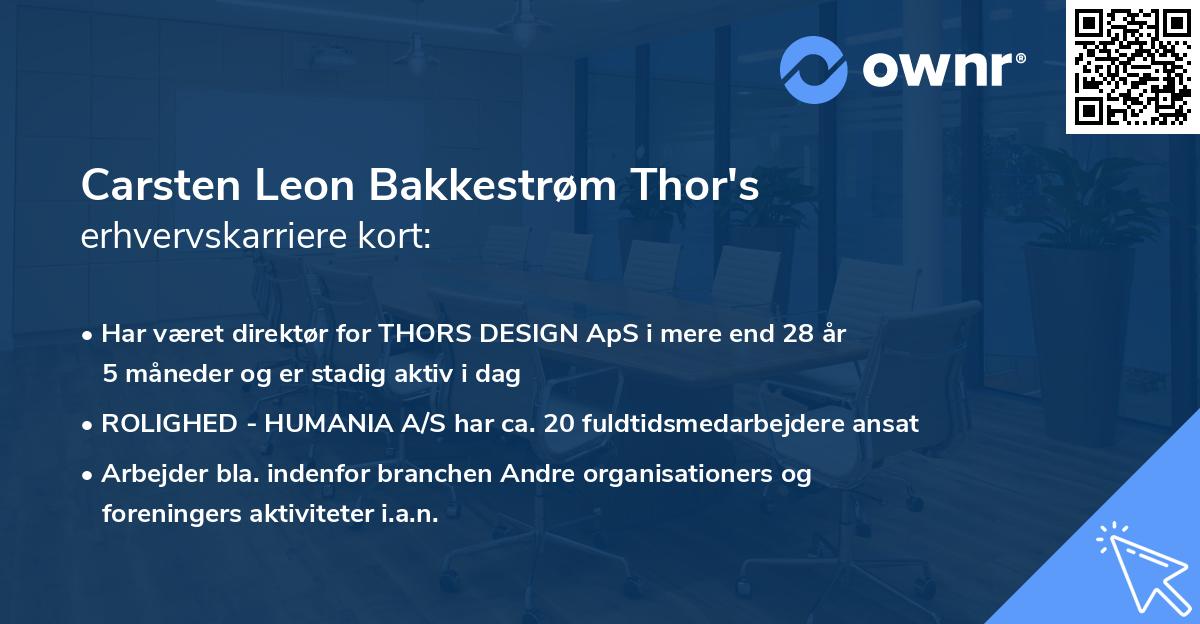 ownr®

Carsten Leon Bakkestrøm Thor's
erhvervskarriere kort:

• Har været direktør for THORS DESIGN ApS i mere end 28 år 5 måneder og er stadig aktiv i dag

• ROLIGHED - HUMANIA A/S har ca. 20 fuldtidsmedarbejdere ansat

• Arbejder bla. indenfor branchen Andre organisationers og foreningers aktiviteter i.a.n.